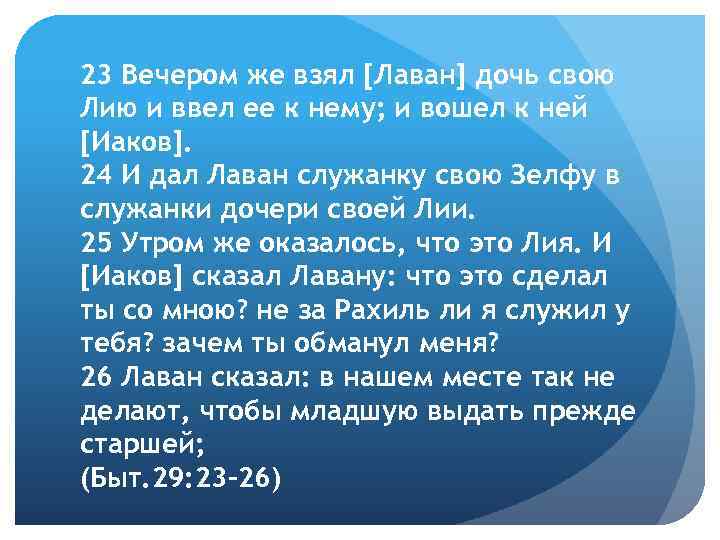 23 Вечером же взял [Лаван] дочь свою Лию и ввел ее к нему; и вошел к ней [Иаков].
24 И дал Лаван служанку свою Зелфу в служанки дочери своей Лии.
25 Утром же оказалось, что это Лия. И [Иаков] сказал Лавану: что это сделал ты со мною? не за Рахиль ли я служил у тебя? зачем ты обманул меня?
26 Лаван сказал: в нашем месте так не делают, чтобы младшую выдать прежде старшей;
(Быт.29:23-26)